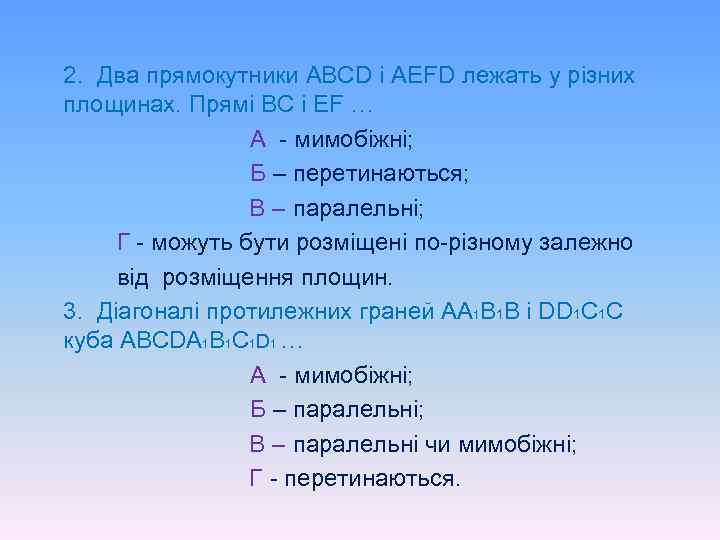 2. Два прямокутники ABCD і AEFD лежать у різних площинах. Прямі BC і EF …

А - мимобіжні;

Б – перетинаються;

В – паралельні;

Г - можуть бути розміщені по-різному залежно від розміщення площин.

3. Діагоналі протилежних граней $AA_1B_1B$ і $DD_1C_1C$ куба $ABCDA_1B_1C_1D_1$ …

А - мимобіжні;

Б – паралельні;

В – паралельні чи мимобіжні;

Г - перетинаються.